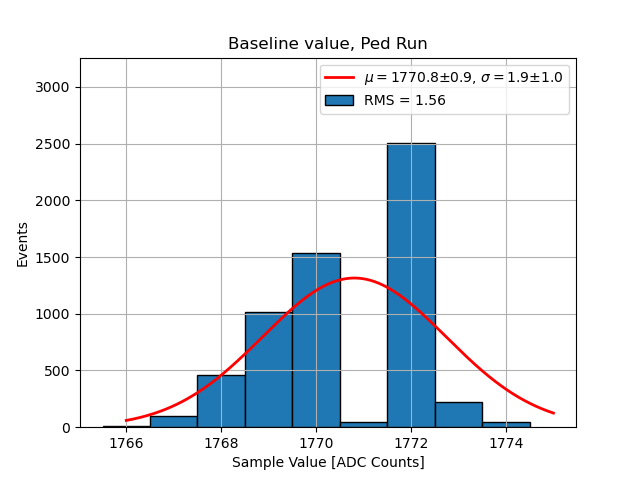 Baseline value, Ped Run

$\mu = 1770.8 \pm 0.9$, $\sigma = 1.9 \pm 1.0$
RMS = 1.56

3000
2500
2000
1500
1000
500
0

Events

1766
1768
1770
1772
1774

Sample Value [ADC Counts]